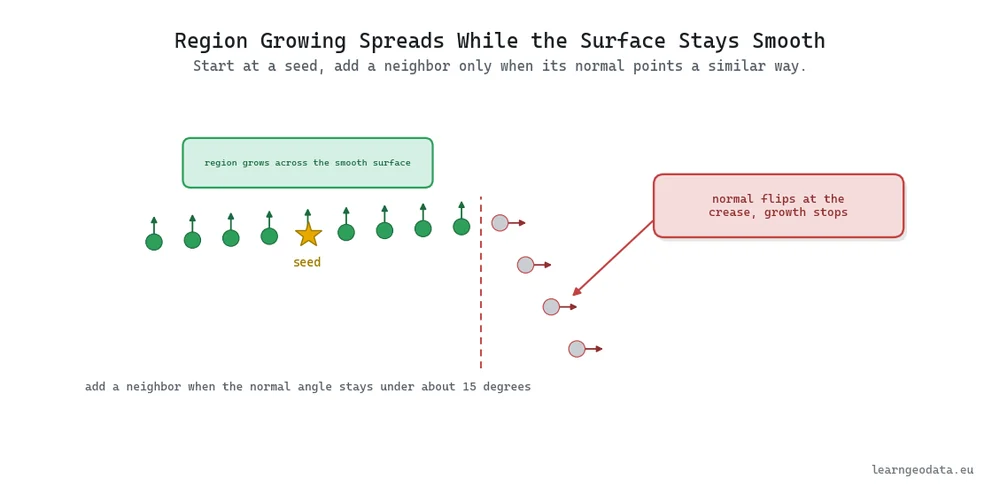 Region Growing Spreads While the Surface Stays Smooth

Start at a seed, add a neighbor only when its normal points a similar way.

region grows across the smooth surface

normal flips at the crease, growth stops

seed

add a neighbor when the normal angle stays under about 15 degrees

learngeodata.eu